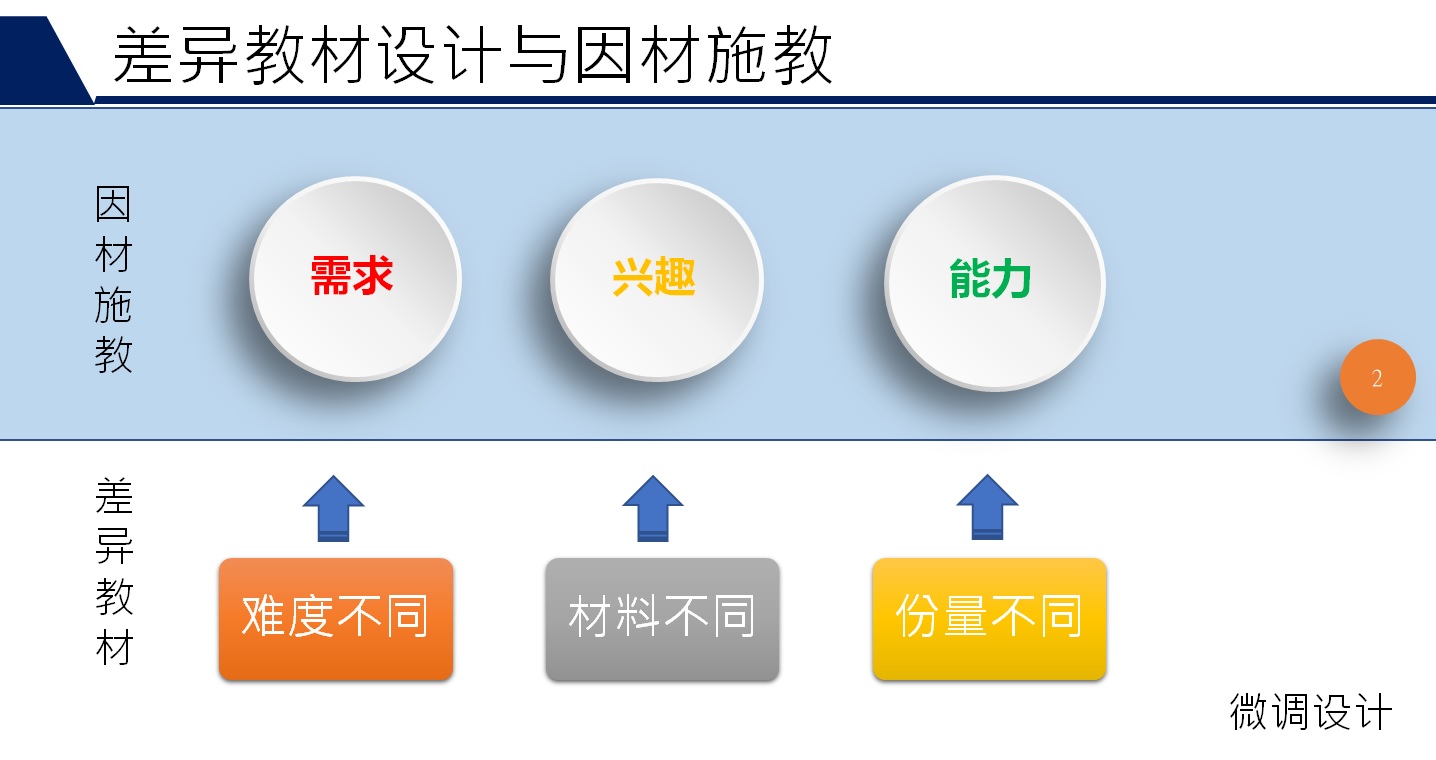 差异教材设计与因材施教

因材施教

需求

兴趣

能力

2

差异教材

难度不同

材料不同

份量不同

微调设计